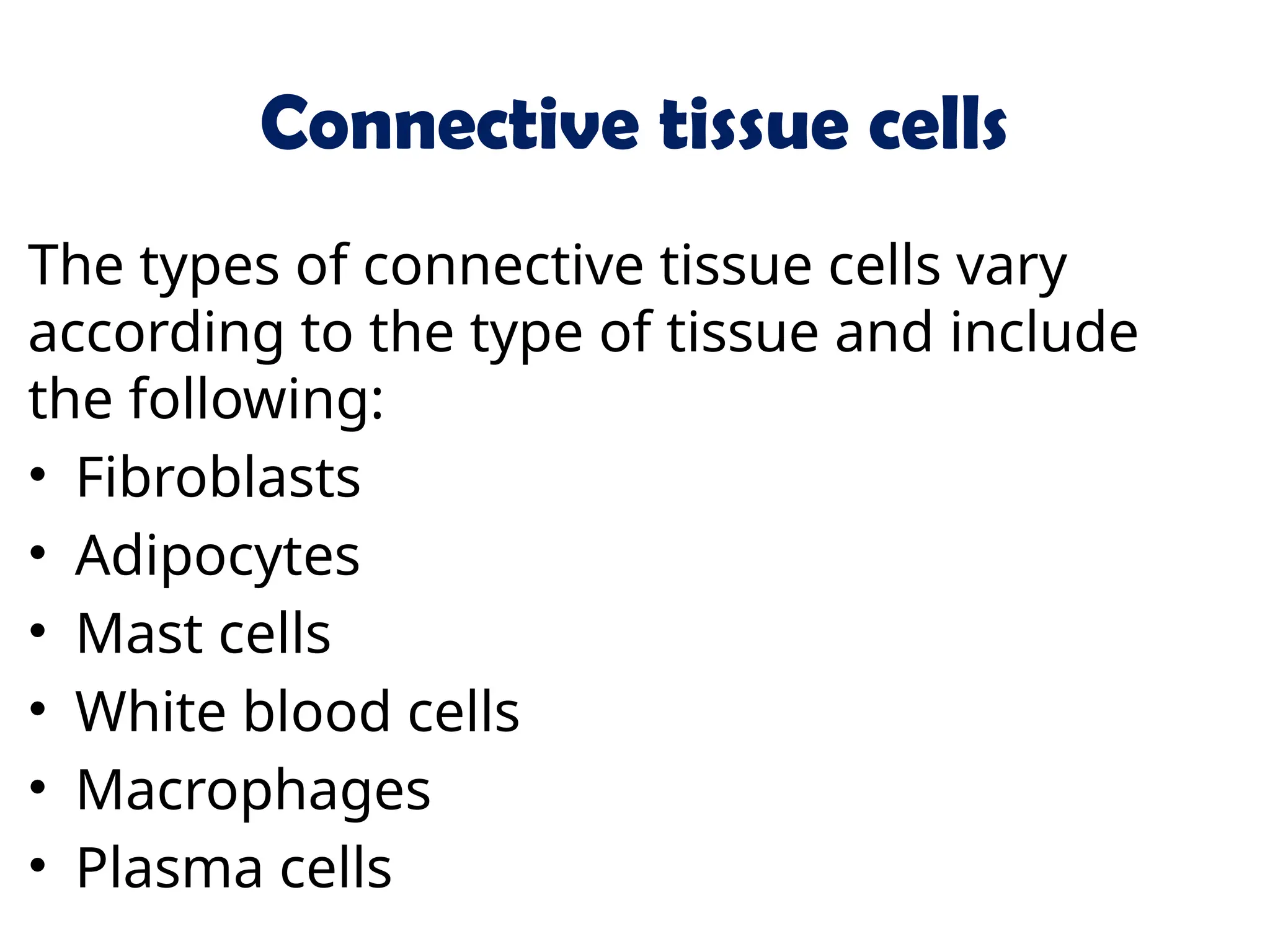 Connective tissue cells

The types of connective tissue cells vary according to the type of tissue and include the following:

• Fibroblasts
• Adipocytes
• Mast cells
• White blood cells
• Macrophages
• Plasma cells